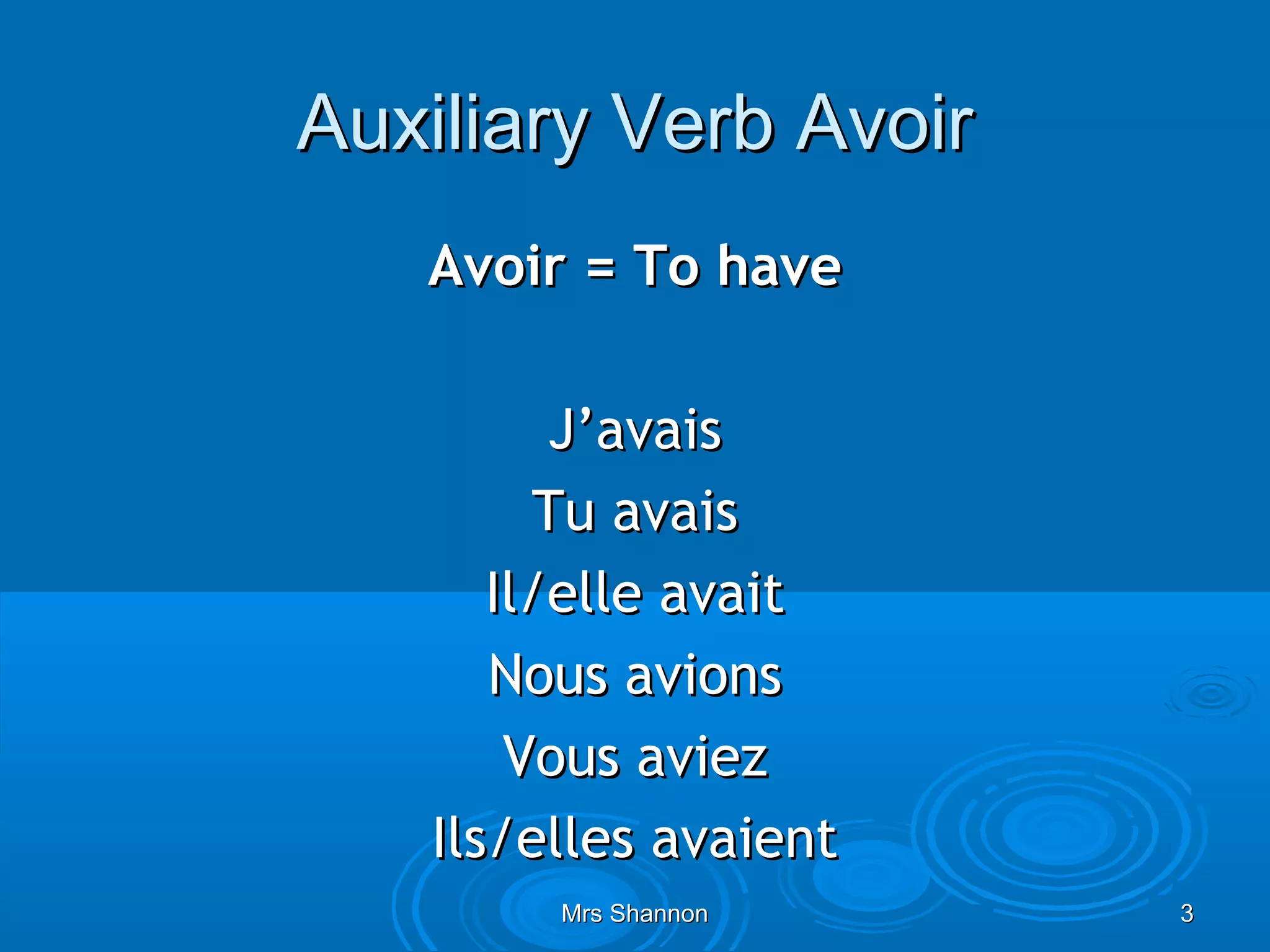 Auxiliary Verb Avoir

Avoir = To have

J'avais
Tu avais
Il/elle avait
Nous avions
Vous aviez
Ils/elles avaient

Mrs Shannon

3